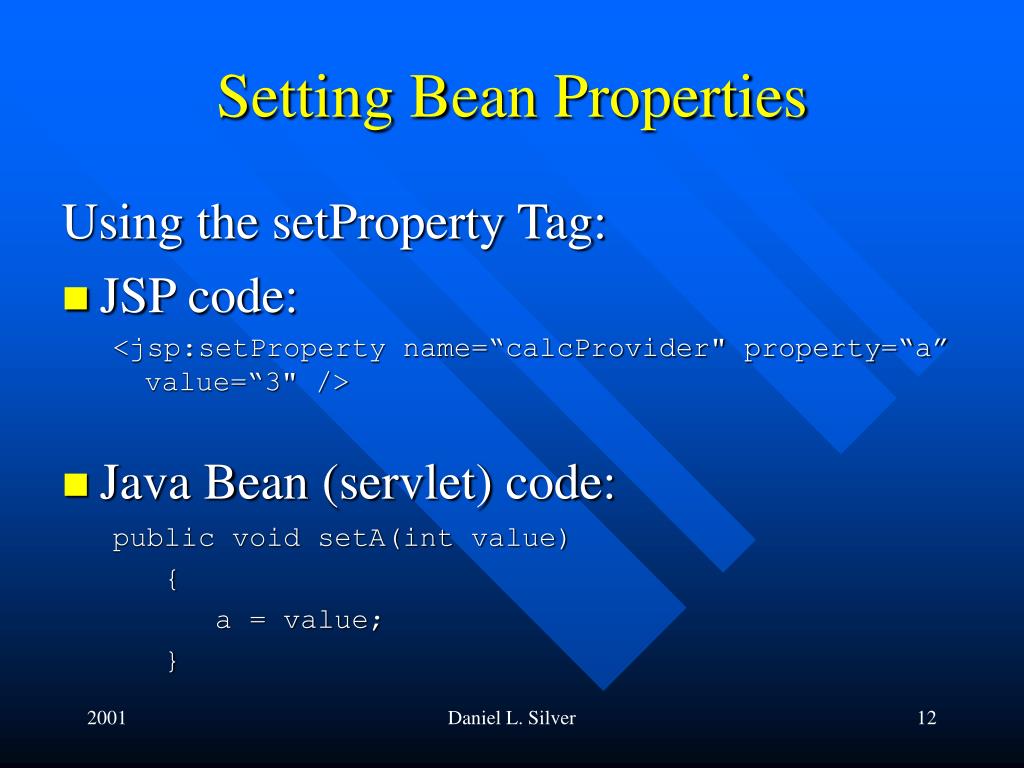 Setting Bean Properties

Using the setProperty Tag:

JSP code:

<jsp:setProperty name=“calcProvider" property=“a” value=“3" />

Java Bean (servlet) code:

public void setA(int value)
{
a = value;
}

2001

Daniel L. Silver

12